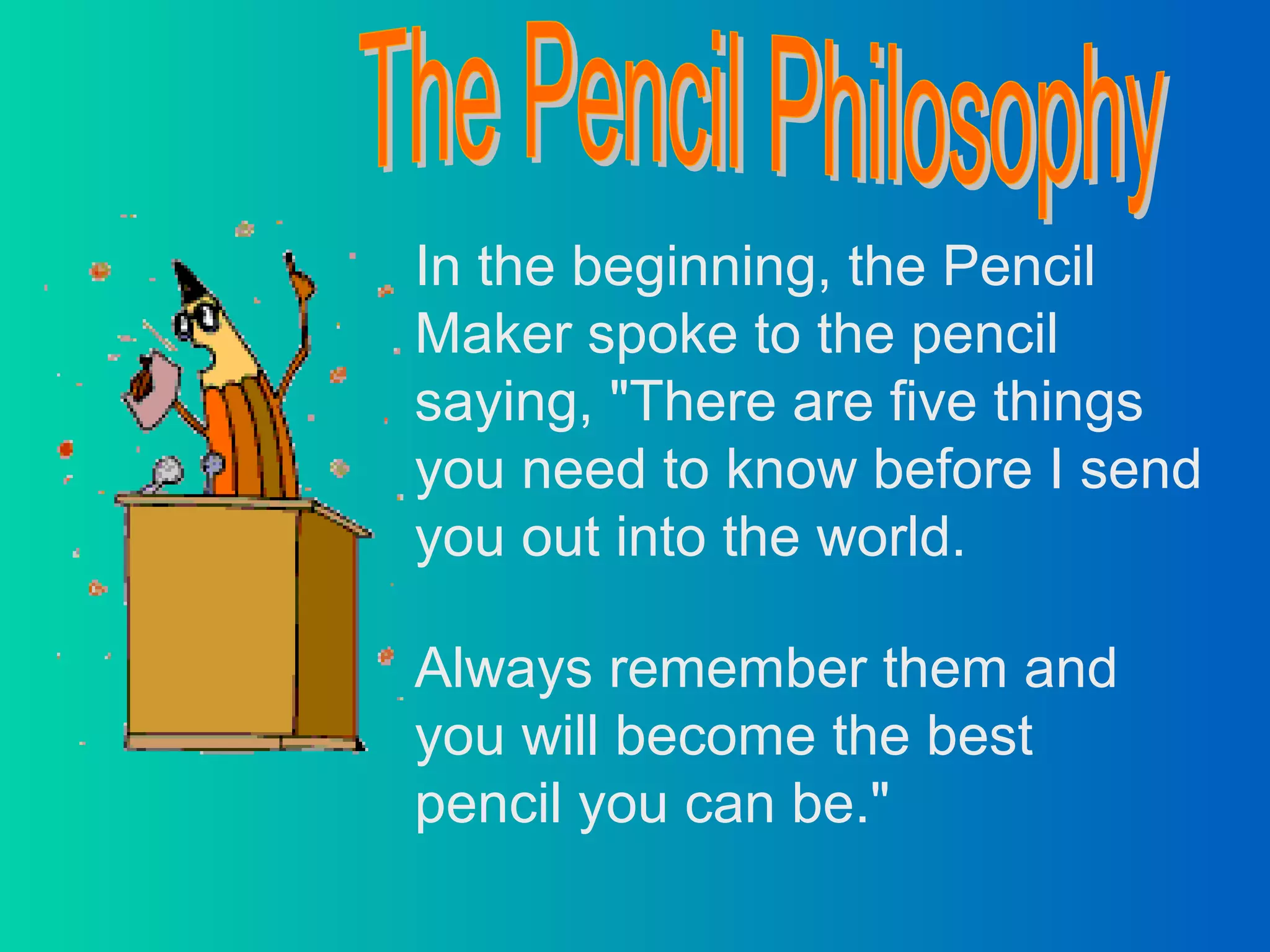 The Pencil Philosophy

In the beginning, the Pencil Maker spoke to the pencil saying, "There are five things you need to know before I send you out into the world.

Always remember them and you will become the best pencil you can be."